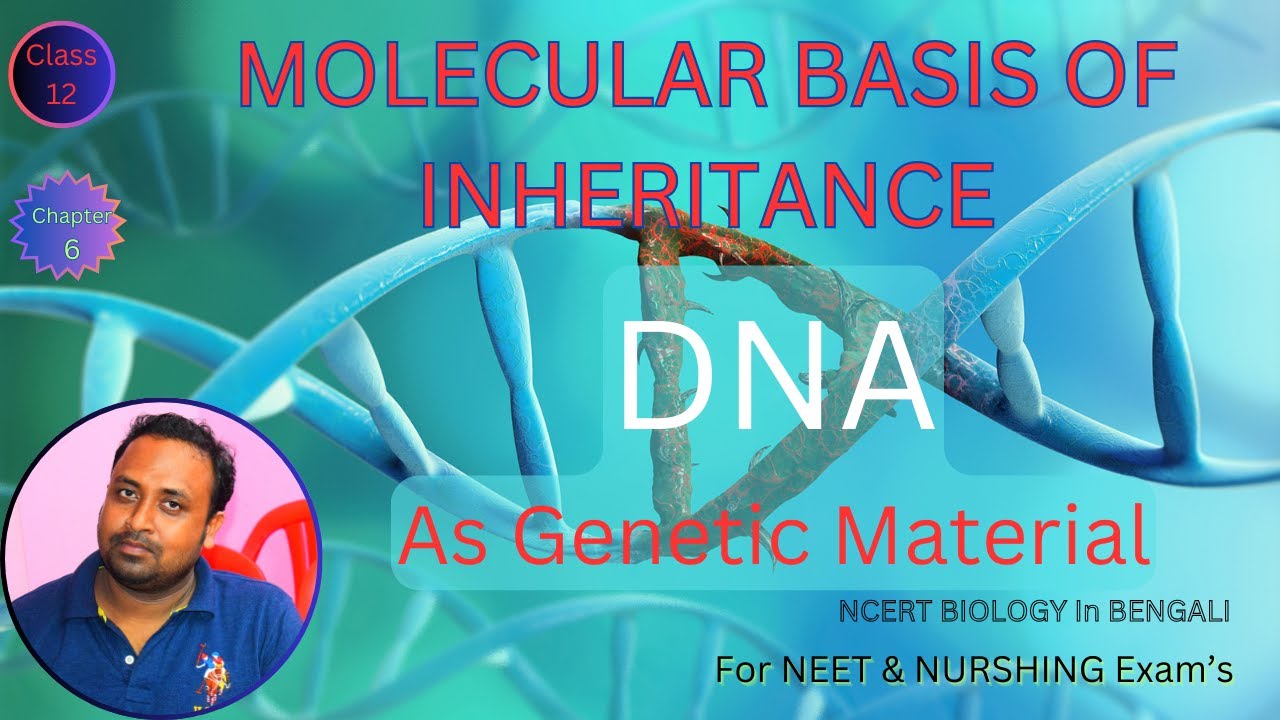 Class
12

MOLECULAR BASIS OF INHERITANCE

Chapter
6

DNA

As Genetic Material

NCERT BIOLOGY In BENGALI

For NEET & NURSHING Exam's